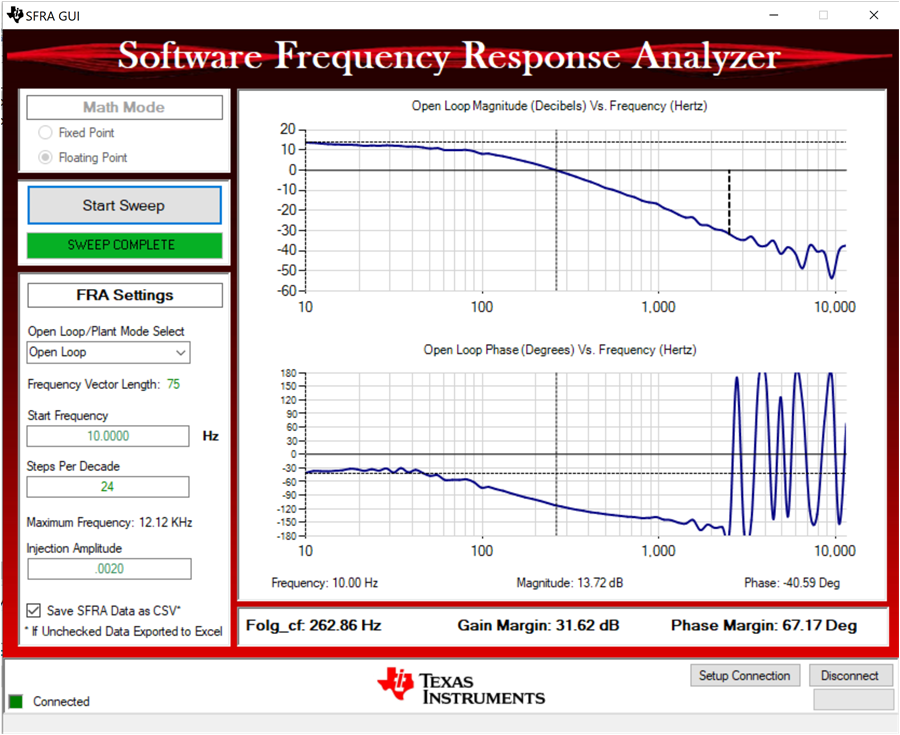 SFRA GUI

Software Frequency Response Analyzer

Math Mode
Fixed Point
Floating Point

Start Sweep
SWEEP COMPLETE

FRA Settings
Open Loop/Plant Mode Select
Open Loop
Frequency Vector Length: 75
Start Frequency
10.0000
Hz
Steps Per Decade
24
Maximum Frequency: 12.12 KHz
Injection Amplitude
.0020
Save SFRA Data as CSV*
* If Unchecked Data Exported to Excel

Open Loop Magnitude (Decibels) Vs. Frequency (Hertz)
20
10
0
-10
-20
-30
-40
-50
-60
10
100
1,000
10,000

Open Loop Phase (Degrees) Vs. Frequency (Hertz)
180
150
120
90
60
30
0
-30
-60
-90
-120
-150
-180
10
100
1,000
10,000

Frequency: 10.00 Hz
Magnitude: 13.72 dB
Phase: -40.59 Deg

Folg_cf: 262.86 Hz
Gain Margin: 31.62 dB
Phase Margin: 67.17 Deg

Connected
TEXAS INSTRUMENTS
Setup Connection
Disconnect